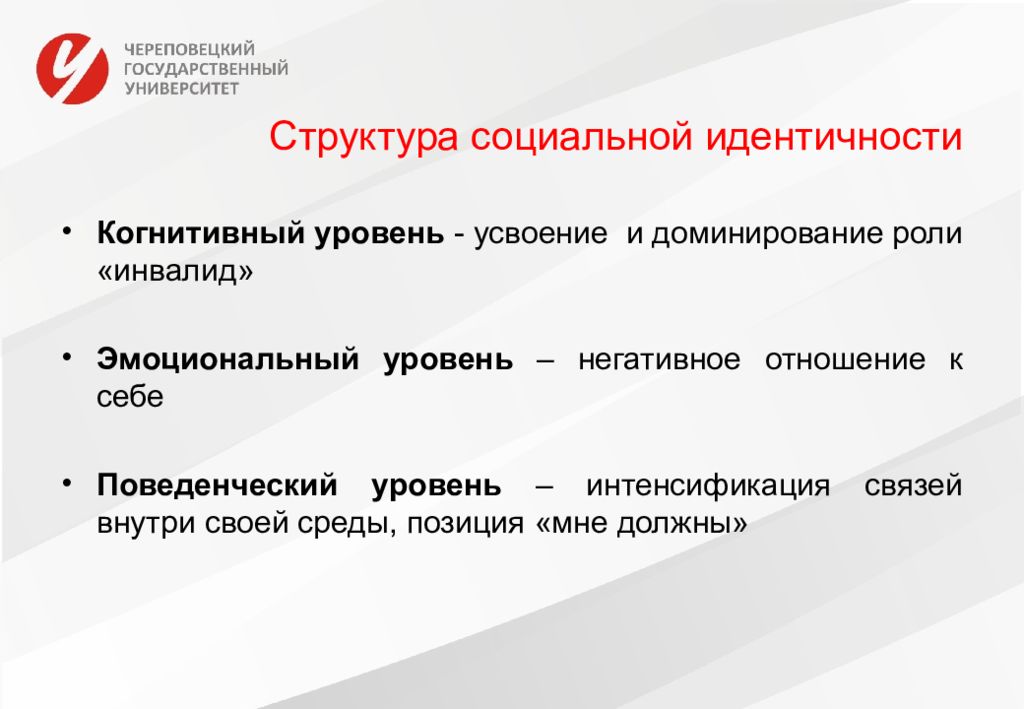 ЧЕРЕПОВЕЦКИЙ
ГОСУДАРСТВЕННЫЙ
УНИВЕРСИТЕТ

Структура социальной идентичности

• **Когнитивный уровень** - усвоение и доминирование роли «инвалид»

• **Эмоциональный уровень** – негативное отношение к себе

• **Поведенческий уровень** – интенсификация связей внутри своей среды, позиция «мне должны»